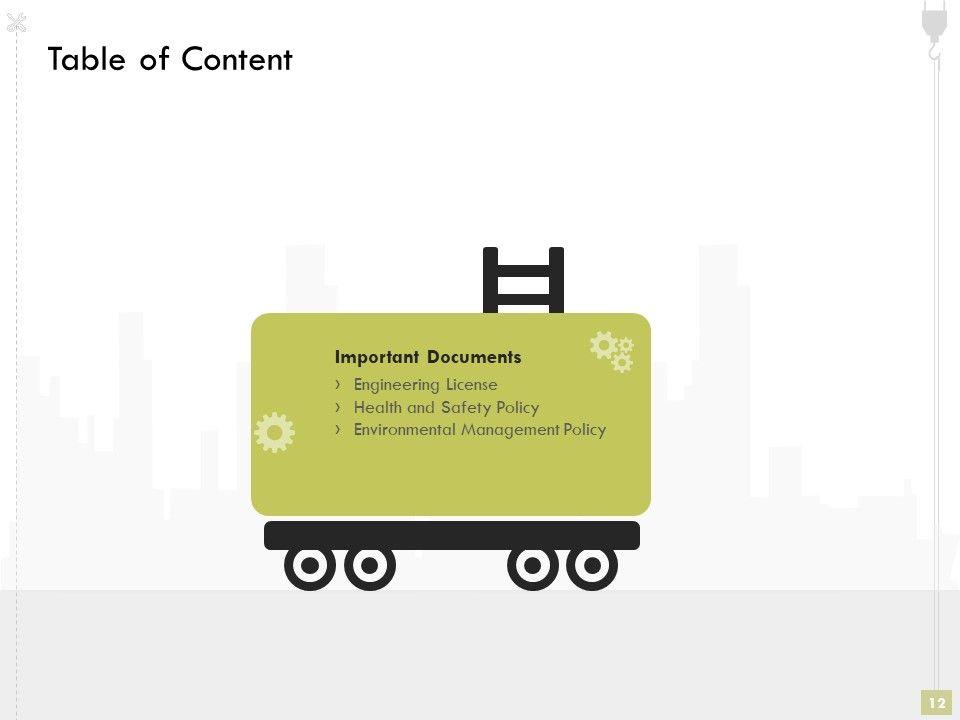 Table of Content

Important Documents

› Engineering License
› Health and Safety Policy
› Environmental Management Policy

12